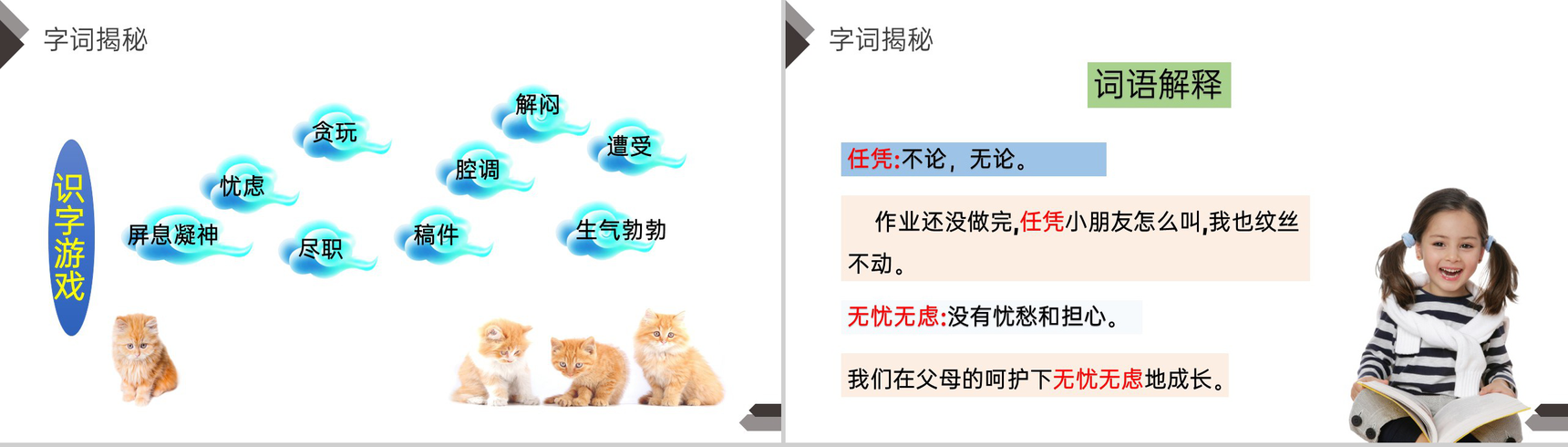 字词揭秘

识字游戏

解闷

贪玩

遭受

腔调

忧虑

屏息凝神

尽职

稿件

生气勃勃

字词揭秘

词语解释

任凭:不论，无论。

作业还没做完,任凭小朋友怎么叫,我也纹丝不动。

无忧无虑:没有忧愁和担心。

我们在父母的呵护下无忧无虑地成长。